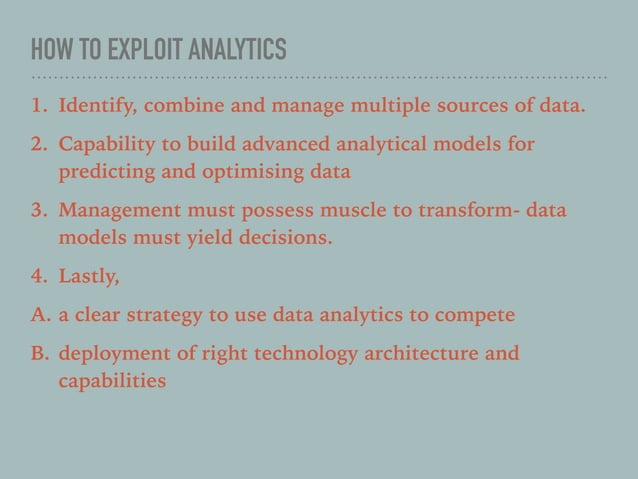 HOW TO EXPLOIT ANALYTICS

1. Identify, combine and manage multiple sources of data.

2. Capability to build advanced analytical models for predicting and optimising data

3. Management must possess muscle to transform- data models must yield decisions.

4. Lastly,

A. a clear strategy to use data analytics to compete

B. deployment of right technology architecture and capabilities